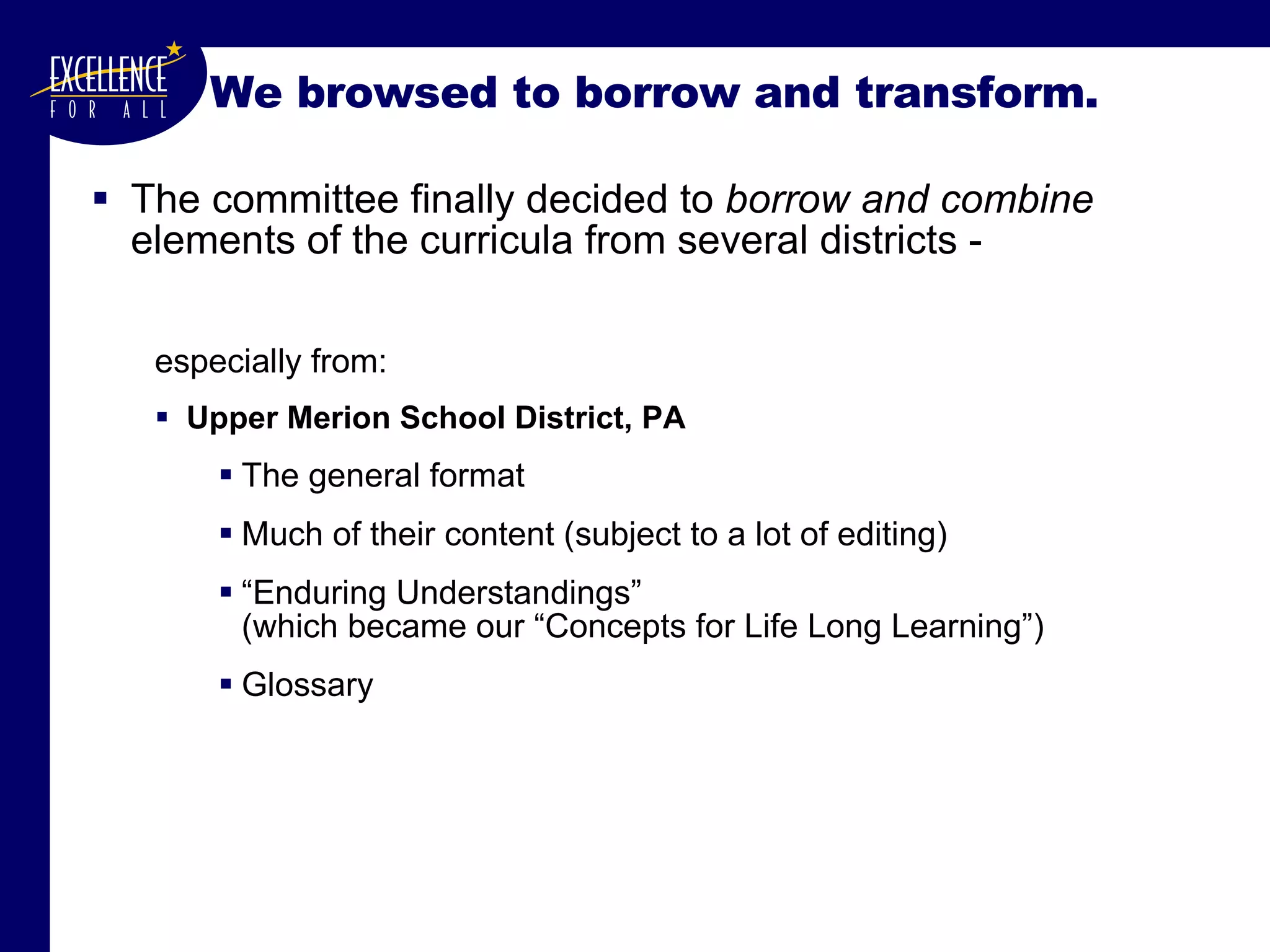 EXCELLENCE
FOR ALL

We browsed to borrow and transform.

▪ The committee finally decided to borrow and combine elements of the curricula from several districts -

especially from:

▪ Upper Merion School District, PA

▪ The general format

▪ Much of their content (subject to a lot of editing)

▪ “Enduring Understandings” (which became our “Concepts for Life Long Learning”)

▪ Glossary